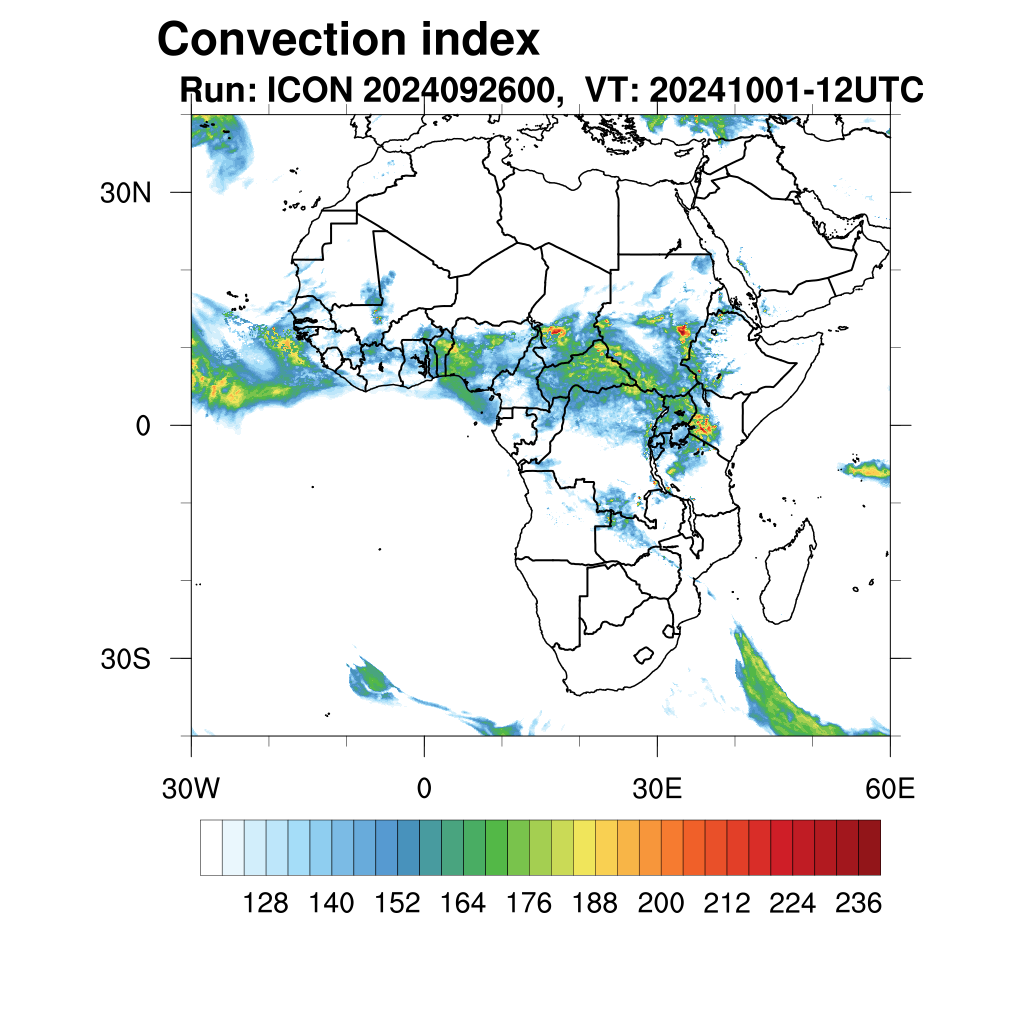 Convection index
Run: ICON 2024092600, VT: 20241001-12UTC

30N
0
30S

30W
0
30E
60E

128 140 152 164 176 188 200 212 224 236